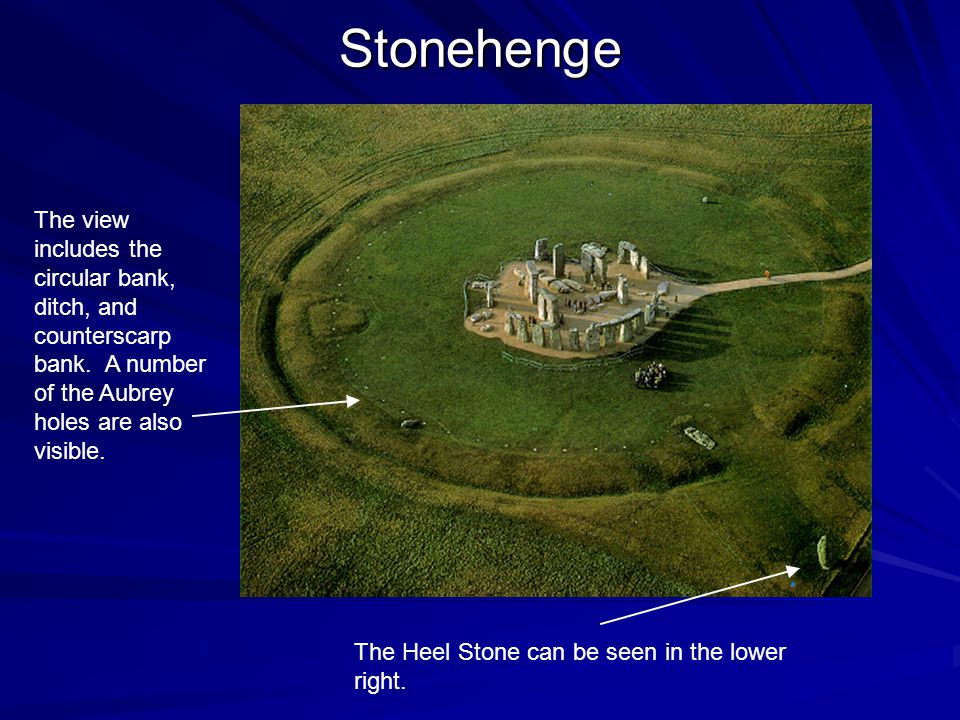 Stonehenge

The view includes the circular bank, ditch, and counterscarp bank.  A number of the Aubrey holes are also visible.

The Heel Stone can be seen in the lower right.